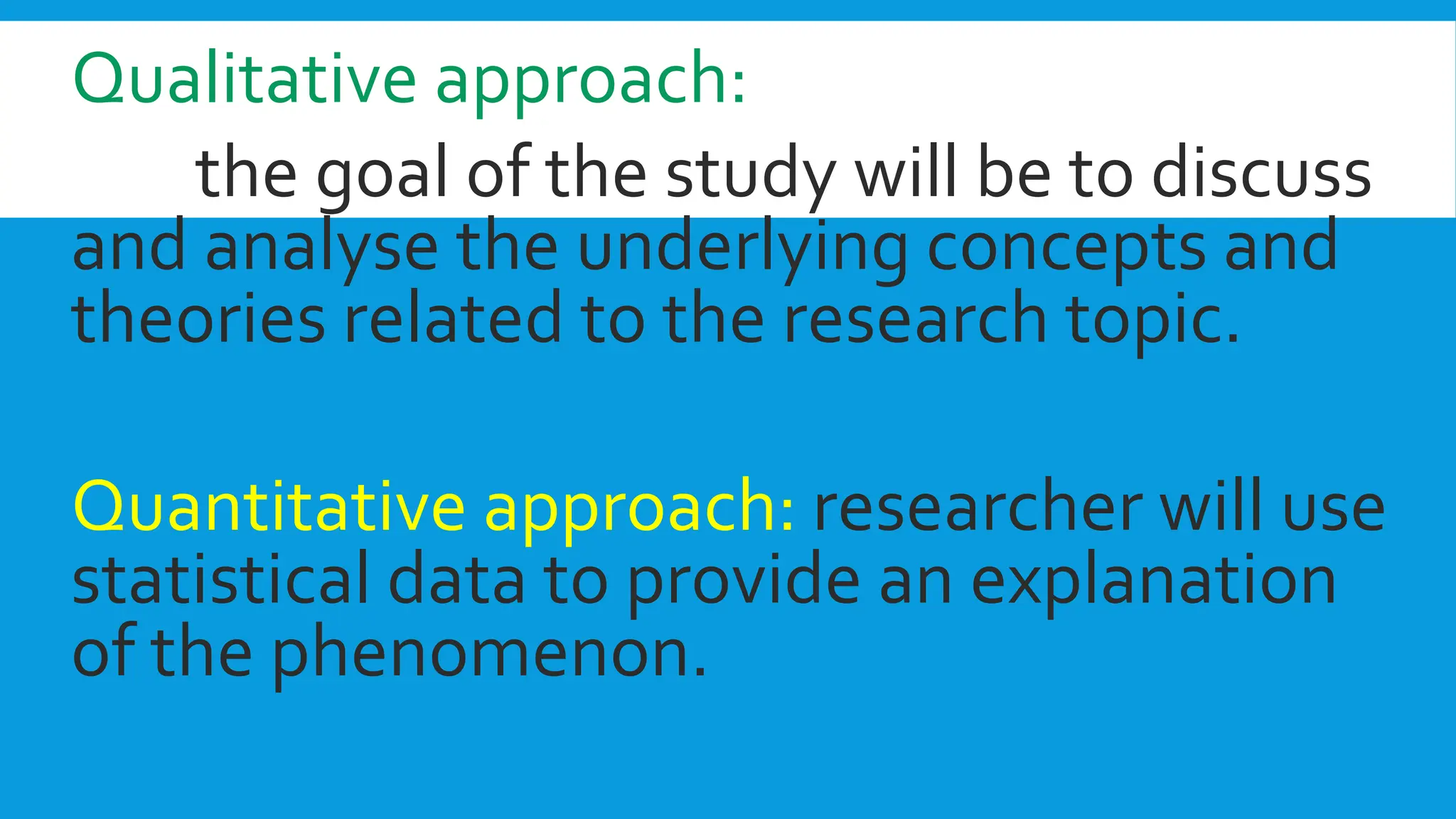 Qualitative approach:

the goal of the study will be to discuss and analyse the underlying concepts and theories related to the research topic.

Quantitative approach: researcher will use statistical data to provide an explanation of the phenomenon.